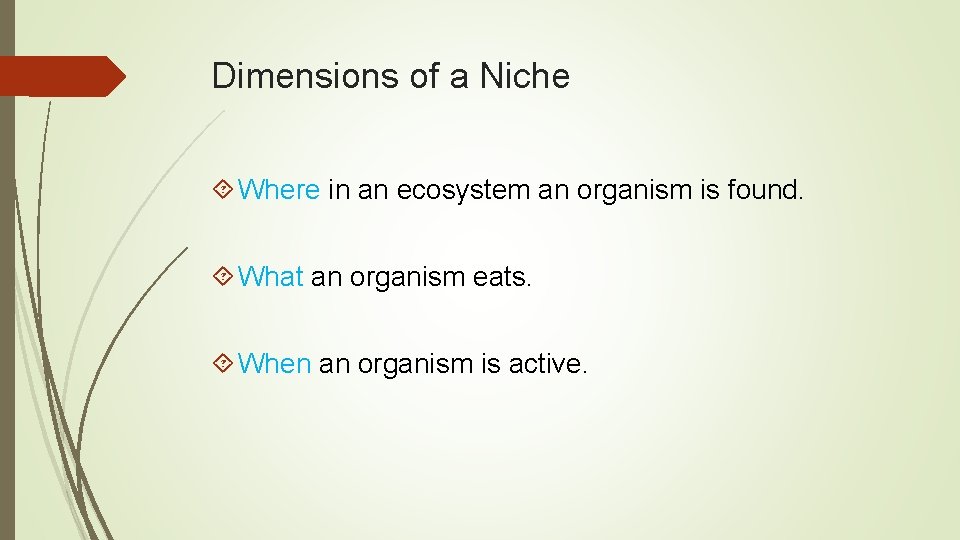 Dimensions of a Niche

Where in an ecosystem an organism is found.

What an organism eats.

When an organism is active.